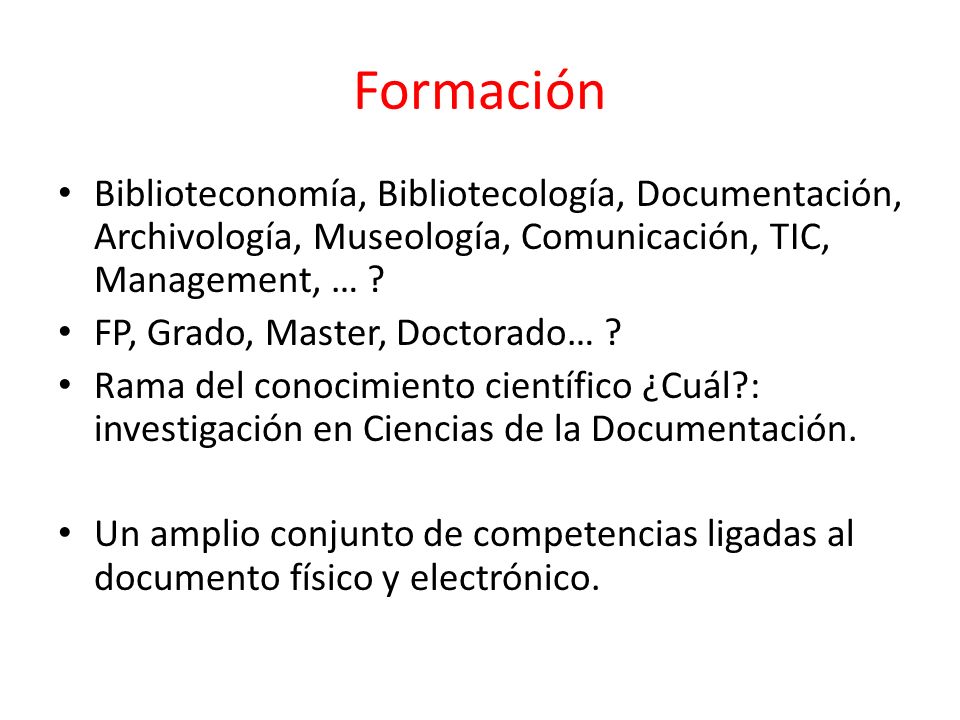 Formación

• Biblioteconomía, Bibliotecología, Documentación, Archivología, Museología, Comunicación, TIC, Management, … ?
• FP, Grado, Master, Doctorado… ?
• Rama del conocimiento científico ¿Cuál?: investigación en Ciencias de la Documentación.

• Un amplio conjunto de competencias ligadas al documento físico y electrónico.